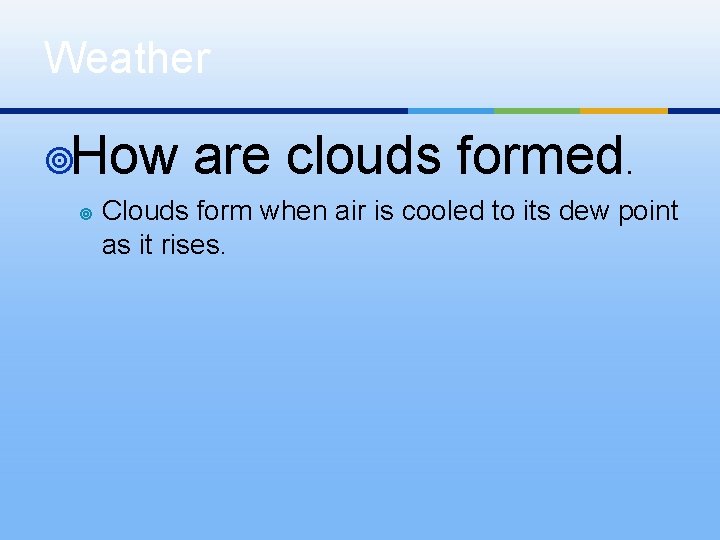 Weather

How are clouds formed.

Clouds form when air is cooled to its dew point as it rises.